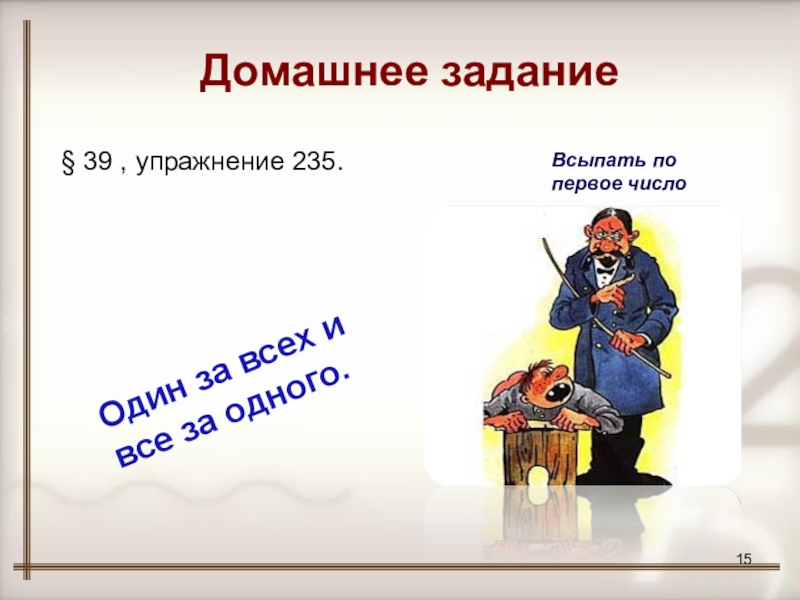 Домашнее задание

§ 39 , упражнение 235.

Всыпать по первое число

Один за всех и все за одного.

15